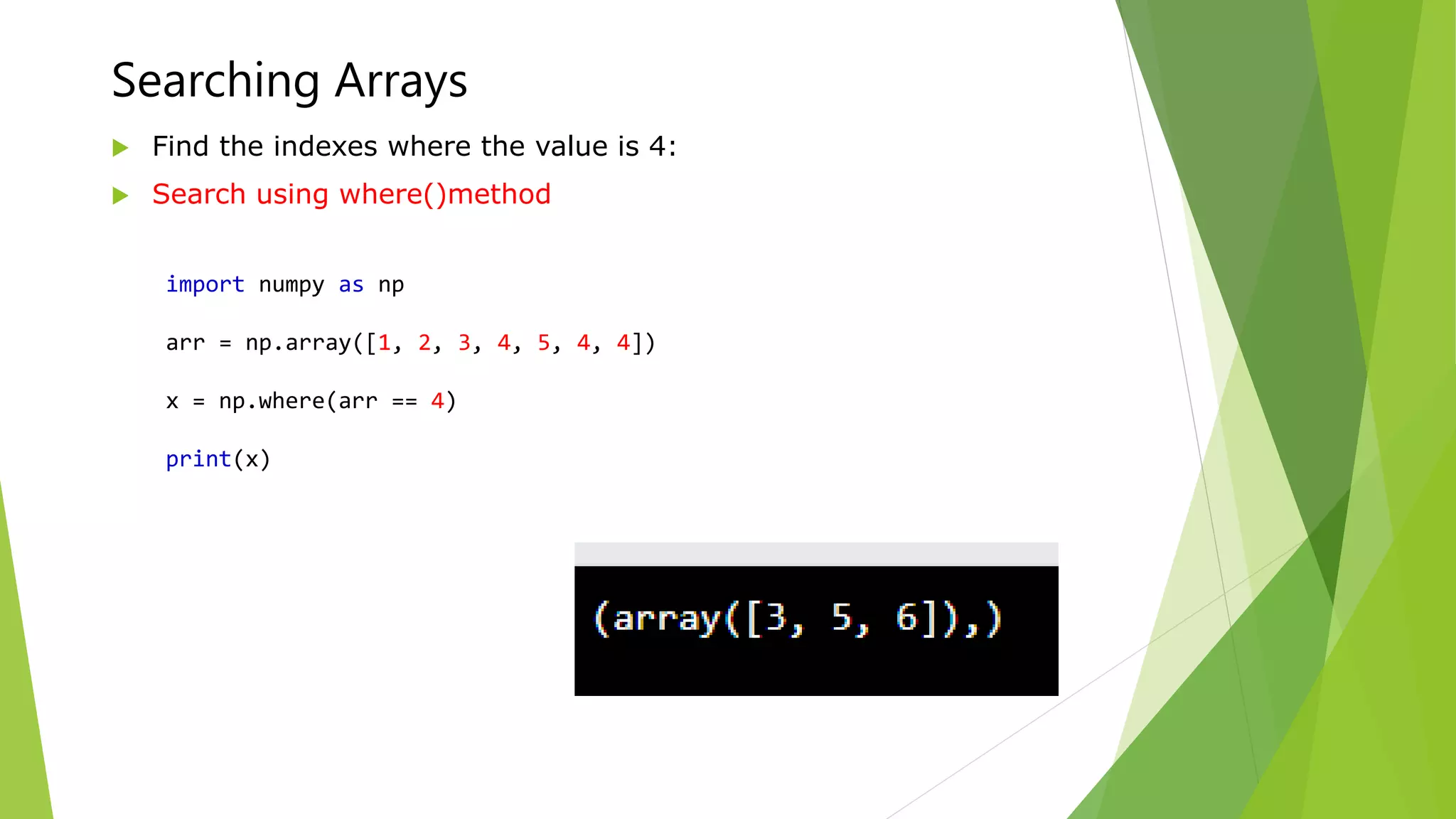 Searching Arrays

Find the indexes where the value is 4:

Search using where()method

import numpy as np

arr = np.array([1, 2, 3, 4, 5, 4, 4])

x = np.where(arr == 4)

print(x)

(array([3, 5, 6]),)